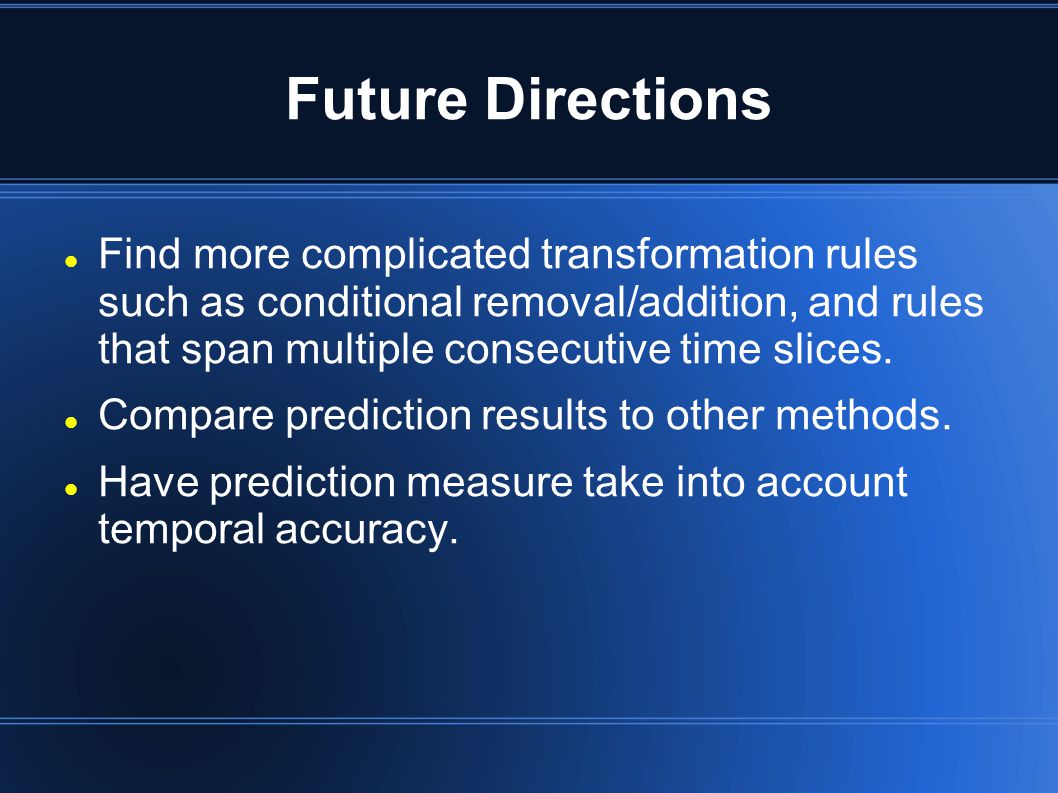 Future Directions

- Find more complicated transformation rules such as conditional removal/addition, and rules that span multiple consecutive time slices.
- Compare prediction results to other methods.
- Have prediction measure take into account temporal accuracy.